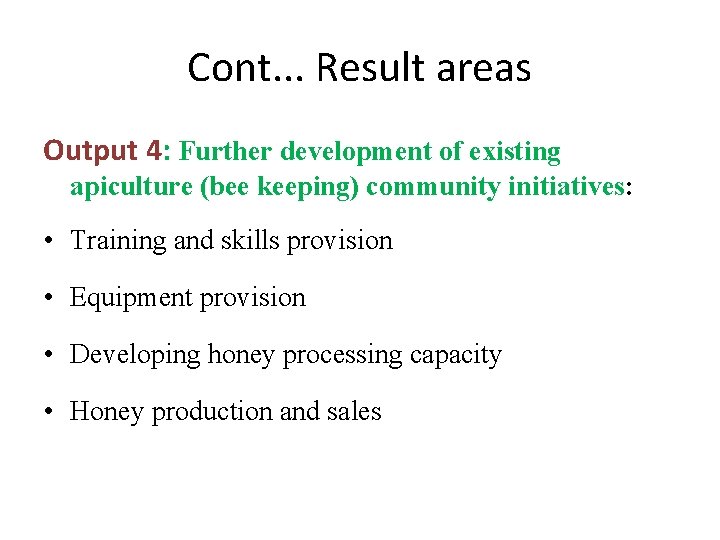 Cont... Result areas

Output 4: Further development of existing apiculture (bee keeping) community initiatives:

• Training and skills provision
• Equipment provision
• Developing honey processing capacity
• Honey production and sales